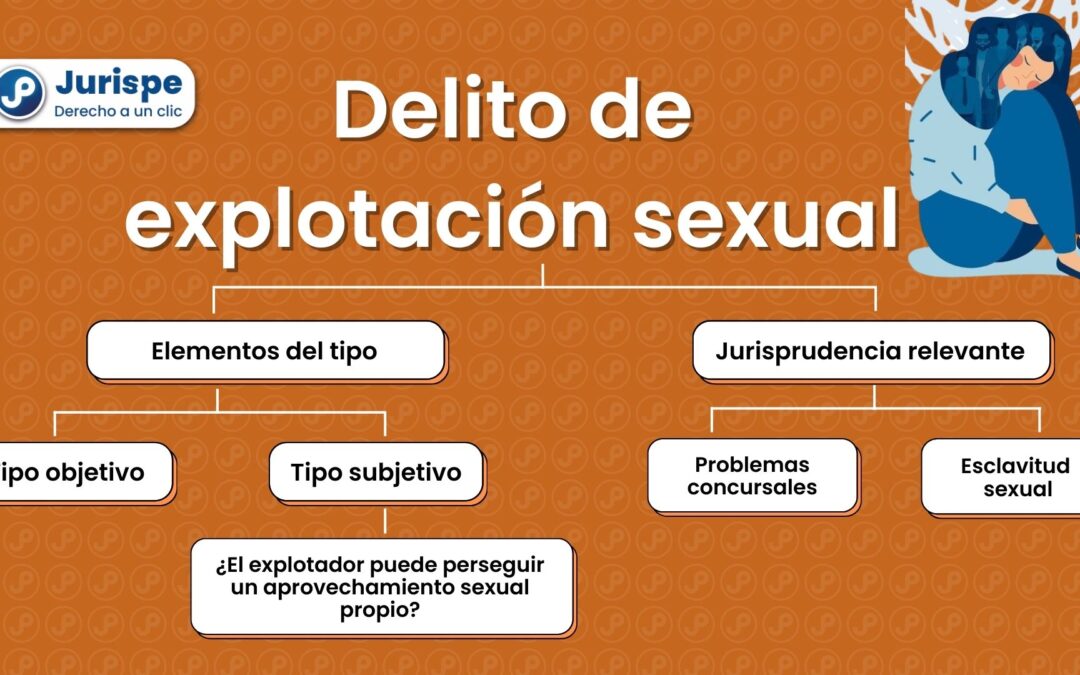 Jurispe
Derecho a un clic

Delito de explotación sexual

Elementos del tipo

ipo objetivo

Tipo subjetivo

¿El explotador puede perseguir un aprovechamiento sexual propio?

Jurisprudencia relevante

Problemas concursales

Esclavitud sexual